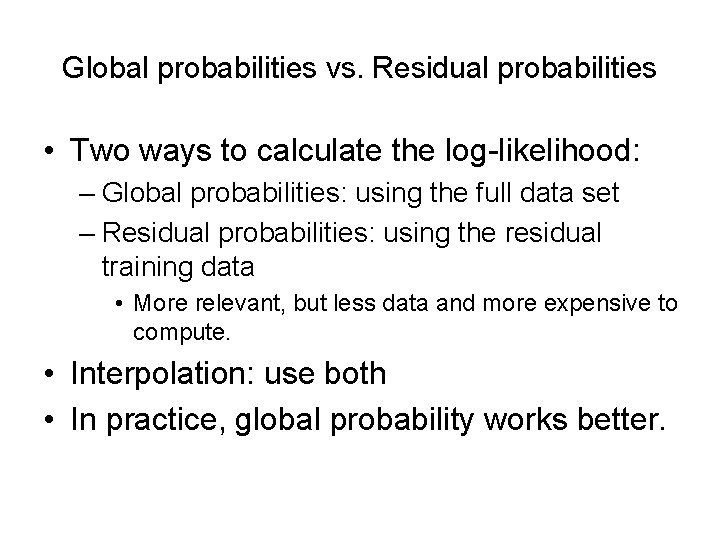 Global probabilities vs. Residual probabilities

• Two ways to calculate the log-likelihood:
– Global probabilities: using the full data set
– Residual probabilities: using the residual training data
• More relevant, but less data and more expensive to compute.

• Interpolation: use both

• In practice, global probability works better.